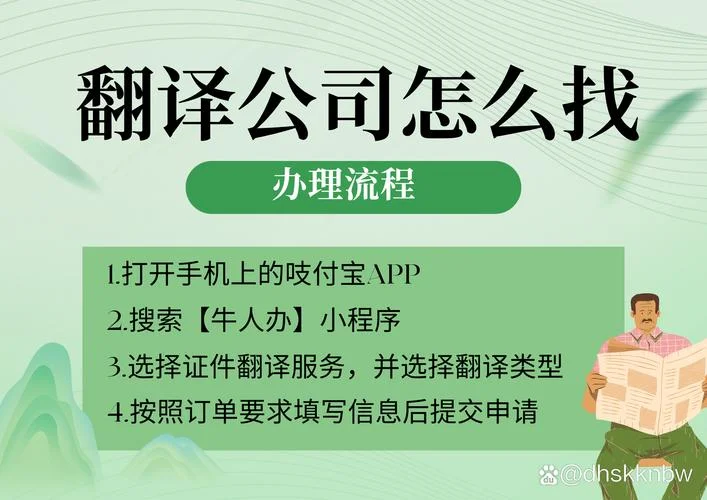 翻译公司怎么找

办理流程

1.打开手机上的吱付宝APP

2.搜索【牛人办】小程序

3.选择证件翻译服务，并选择翻译类型

4.按照订单要求填写信息后提交申请

@dhskknbw